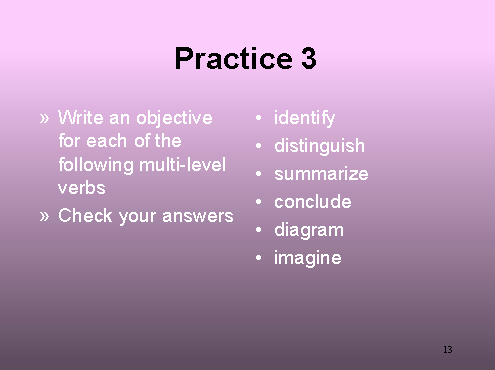 Practice 3

» Write an objective for each of the following multi-level verbs
» Check your answers

• identify
• distinguish
• summarize
• conclude
• diagram
• imagine

13